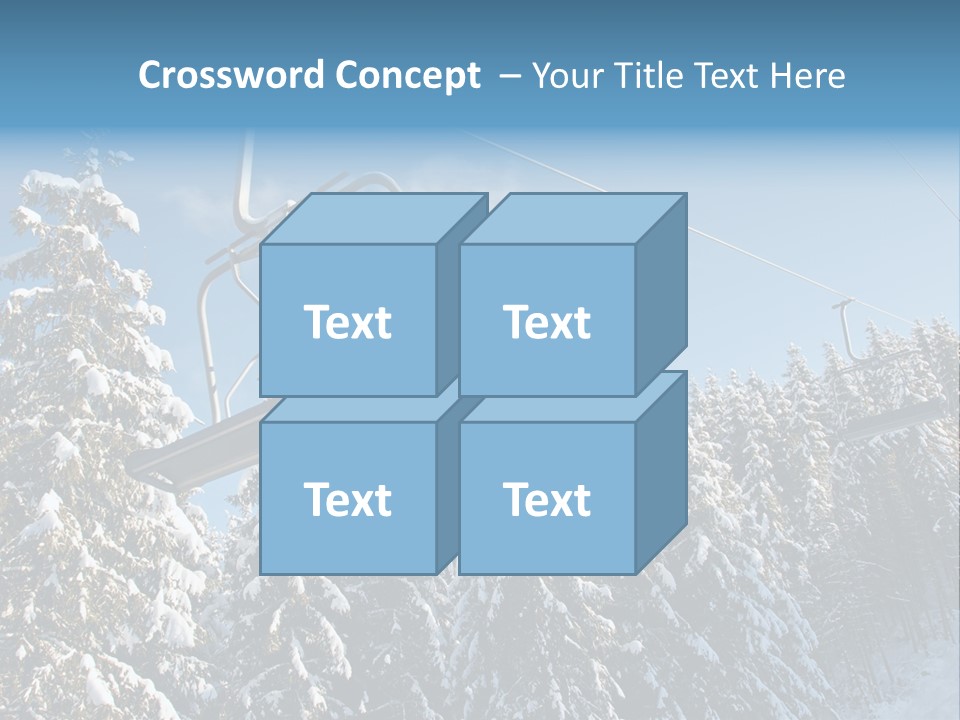 Crossword Concept – Your Title Text Here

Text

Text

Text

Text